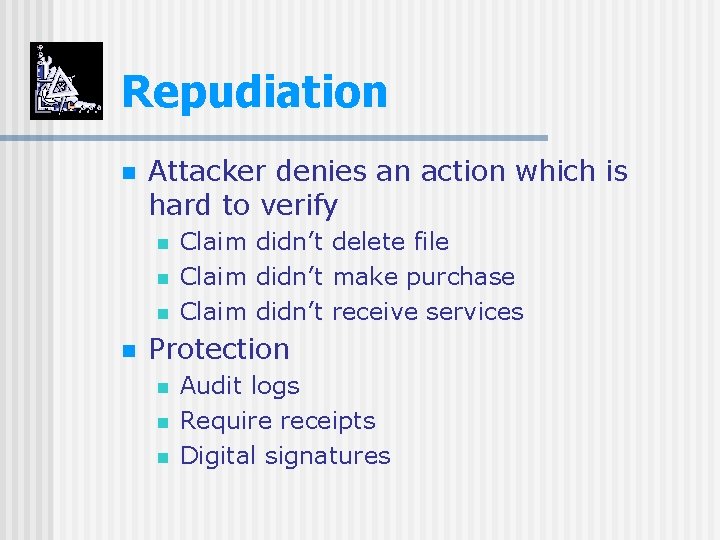 Repudiation

- Attacker denies an action which is hard to verify
  - Claim didn’t delete file
  - Claim didn’t make purchase
  - Claim didn’t receive services
- Protection
  - Audit logs
  - Require receipts
  - Digital signatures